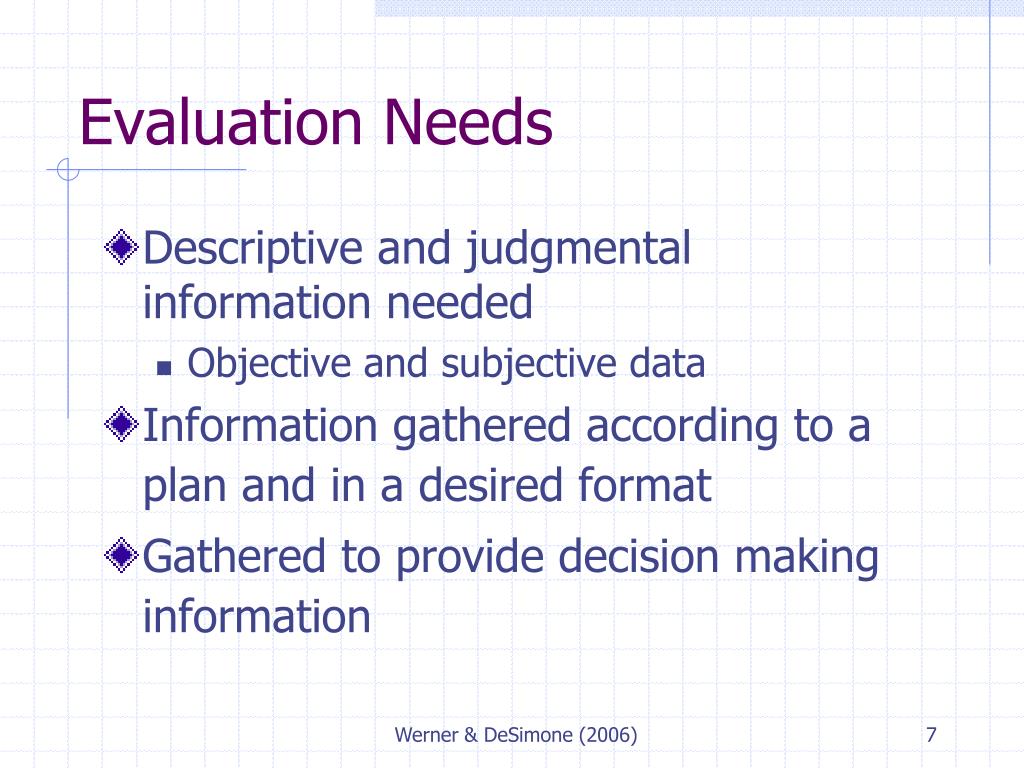 Evaluation Needs

Descriptive and judgmental information needed

Objective and subjective data

Information gathered according to a plan and in a desired format

Gathered to provide decision making information

Werner & DeSimone (2006)

7